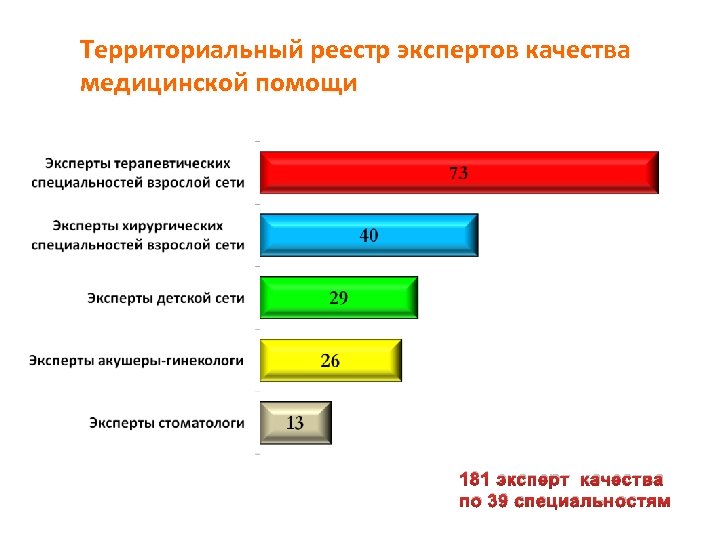 Территориальный реестр экспертов качества медицинской помощи

Эксперты терапевтических специальностей взрослой сети
73

Эксперты хирургических специальностей взрослой сети
40

Эксперты детской сети
29

Эксперты акушеры-гинекологи
26

Эксперты стоматологи
13

181 эксперт качества по 39 специальностям